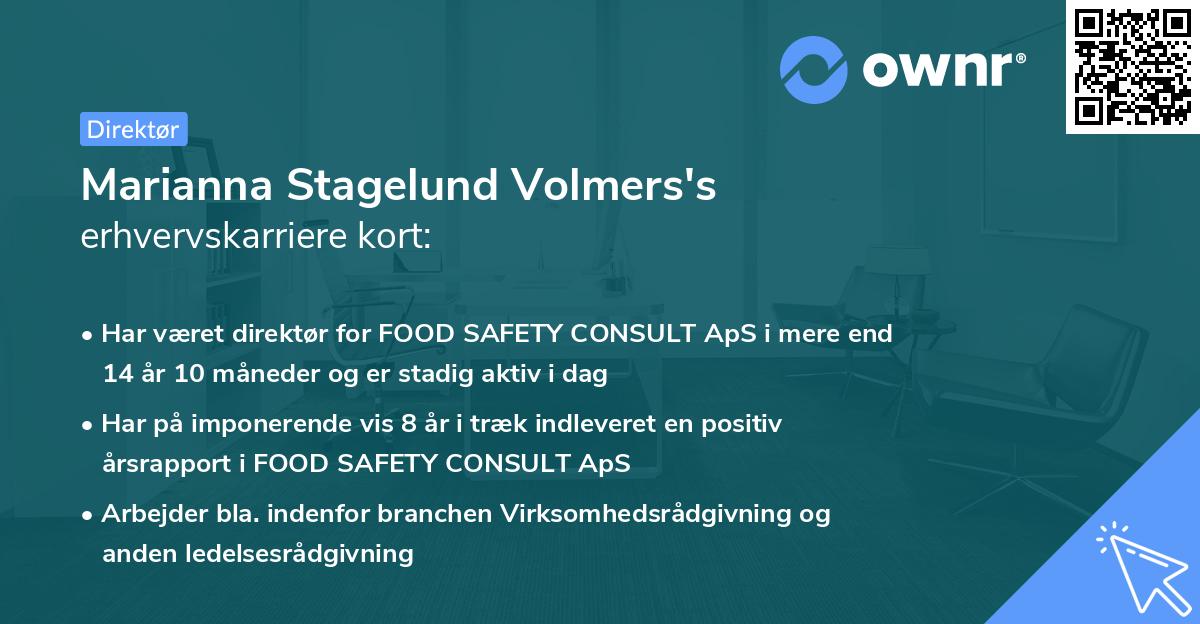 ownr®

Direktør

Marianna Stagelund Volmers's
erhvervskarriere kort:

• Har været direktør for FOOD SAFETY CONSULT ApS i mere end 14 år 10 måneder og er stadig aktiv i dag
• Har på imponerende vis 8 år i træk indleveret en positiv årsrapport i FOOD SAFETY CONSULT ApS
• Arbejder bla. indenfor branchen Virksomhedsrådgivning og anden ledelsesrådgivning